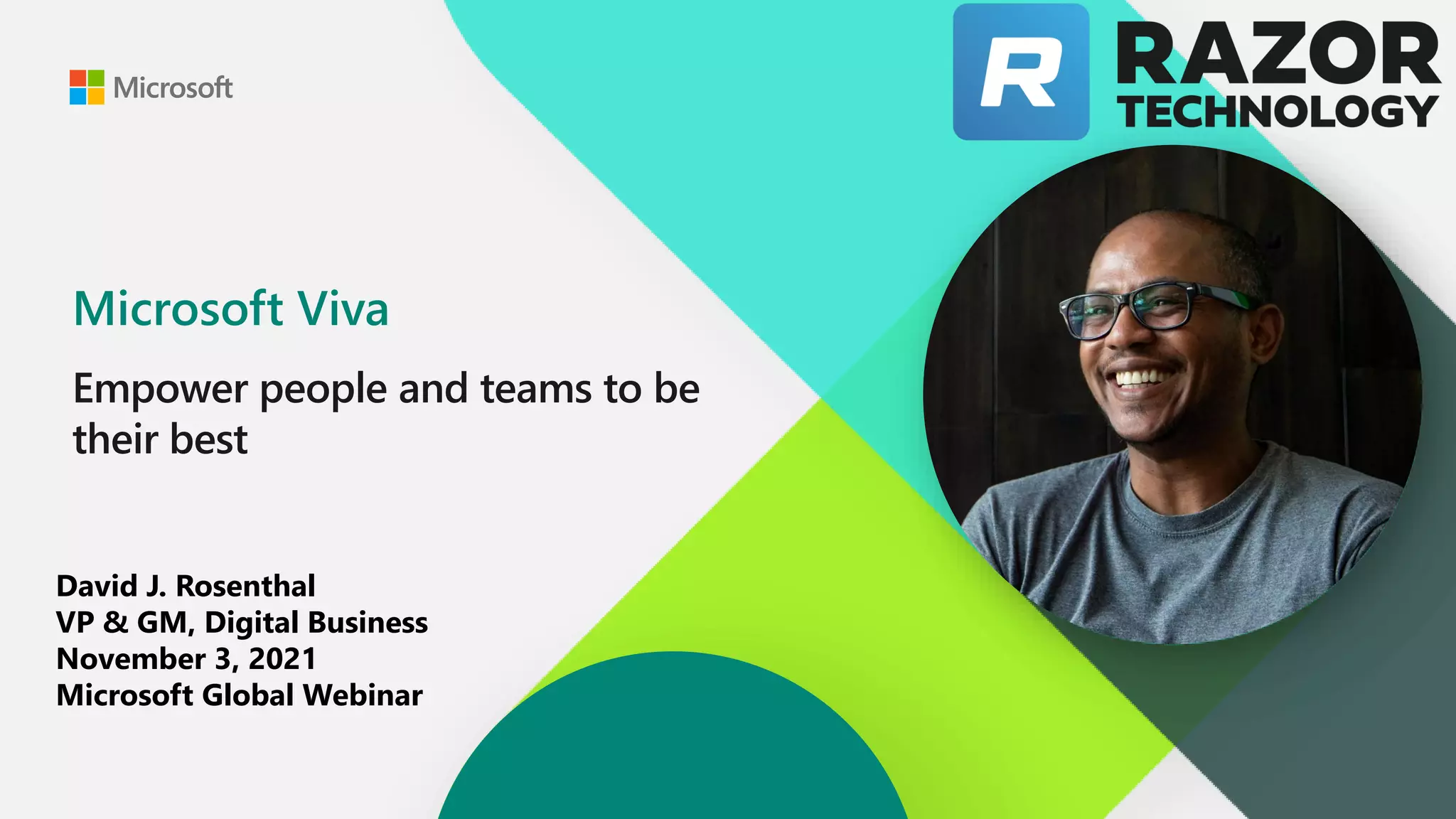 Microsoft

R RAZOR TECHNOLOGY

Microsoft Viva

Empower people and teams to be their best

David J. Rosenthal
VP & GM, Digital Business
November 3, 2021
Microsoft Global Webinar